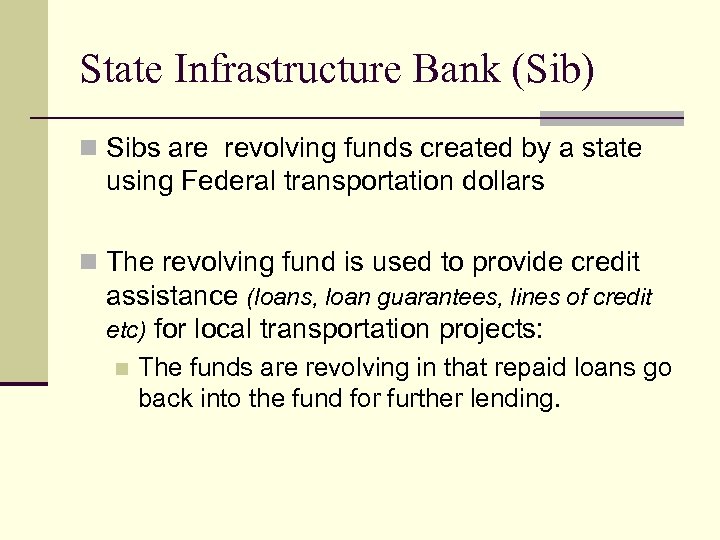 State Infrastructure Bank (Sib)

Sibs are revolving funds created by a state using Federal transportation dollars

The revolving fund is used to provide credit assistance (loans, loan guarantees, lines of credit etc) for local transportation projects:

The funds are revolving in that repaid loans go back into the fund for further lending.